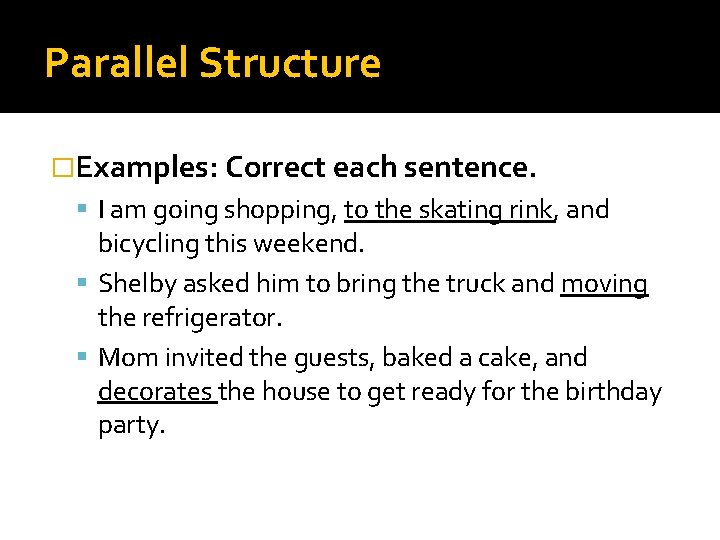 Parallel Structure

Examples: Correct each sentence.

I am going shopping, to the skating rink, and bicycling this weekend.

Shelby asked him to bring the truck and moving the refrigerator.

Mom invited the guests, baked a cake, and decorates the house to get ready for the birthday party.